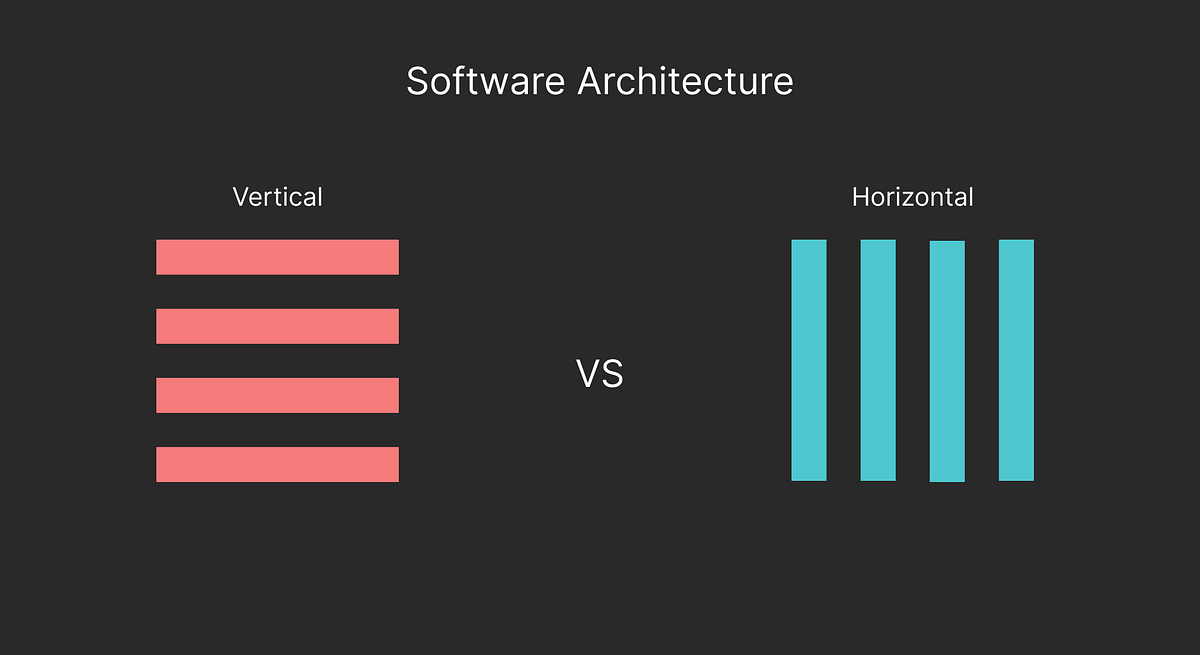 Software Architecture

Vertical

VS

Horizontal